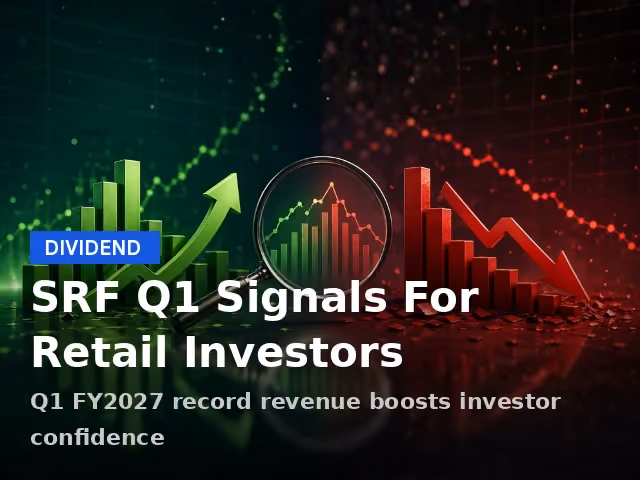 DIVIDEND

SRF Q1 Signals For Retail Investors

Q1 FY2027 record revenue boosts investor confidence